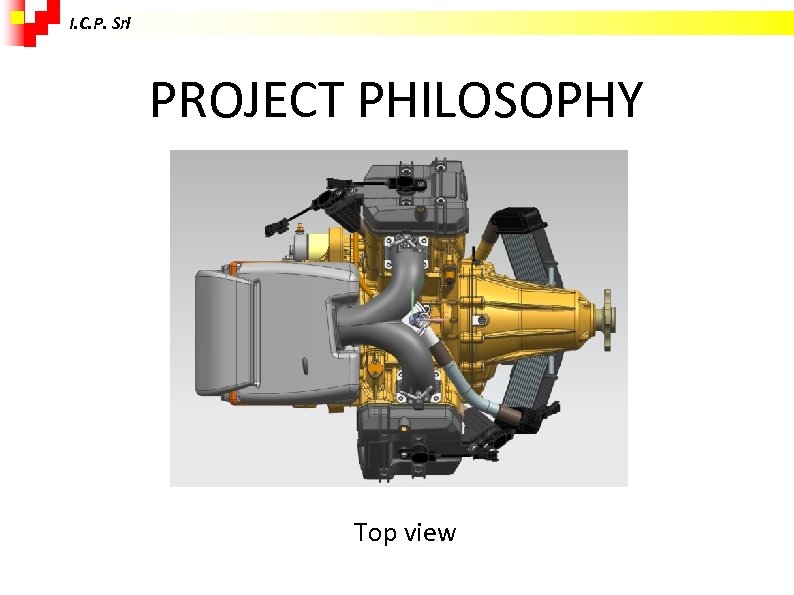 I.C.P. Srl

PROJECT PHILOSOPHY

Top view